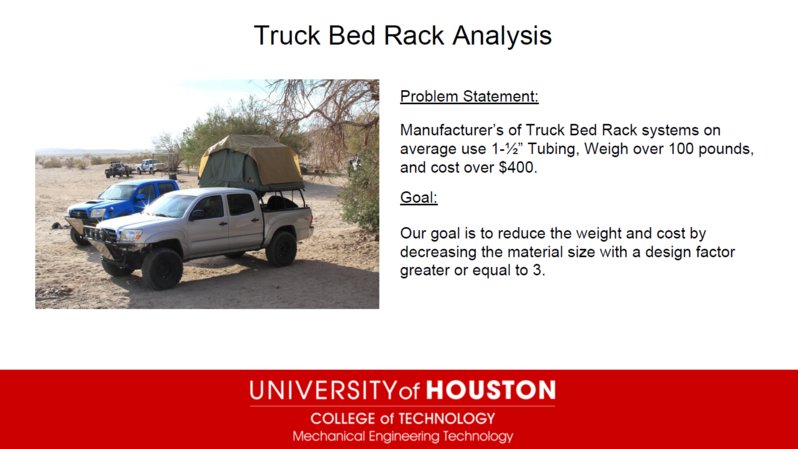 Truck Bed Rack Analysis

Problem Statement:

Manufacturer's of Truck Bed Rack systems on average use 1-½" Tubing, Weigh over 100 pounds, and cost over $400.

Goal:

Our goal is to reduce the weight and cost by decreasing the material size with a design factor greater or equal to 3.

UNIVERSITY of HOUSTON
COLLEGE of TECHNOLOGY
Mechanical Engineering Technology